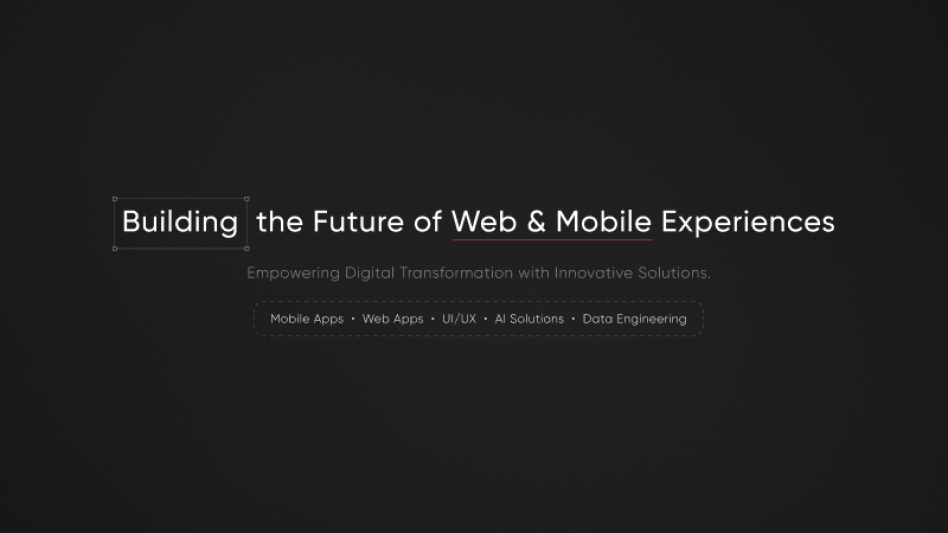 Building the Future of Web & Mobile Experiences

Empowering Digital Transformation with Innovative Solutions.

Mobile Apps • Web Apps • UI/UX • AI Solutions • Data Engineering